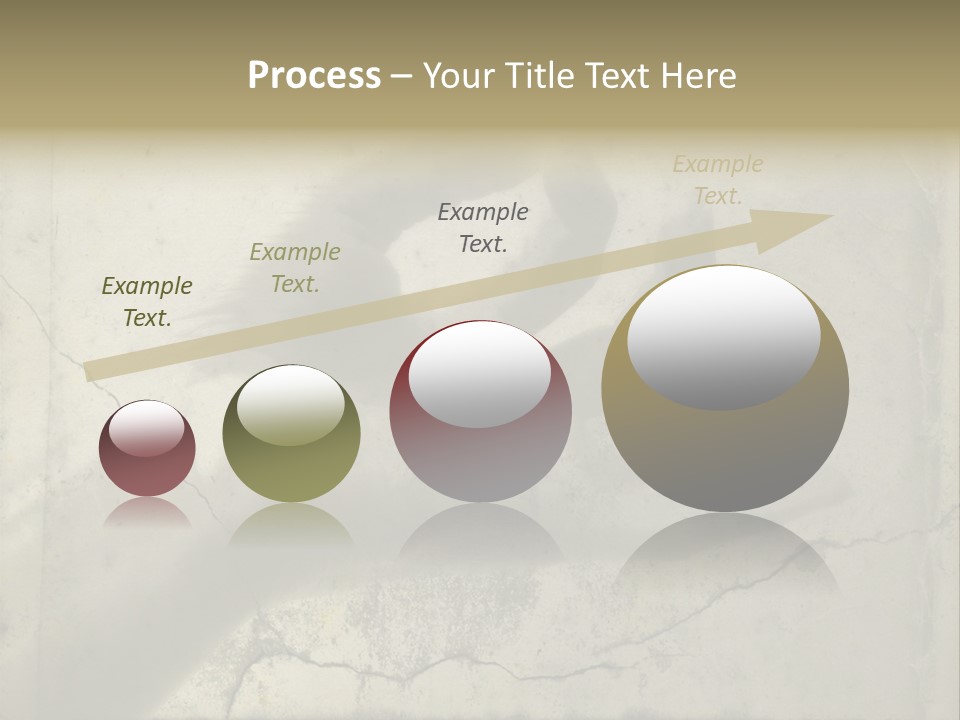 Process – Your Title Text Here

Example Text.

Example Text.

Example Text.

Example Text.